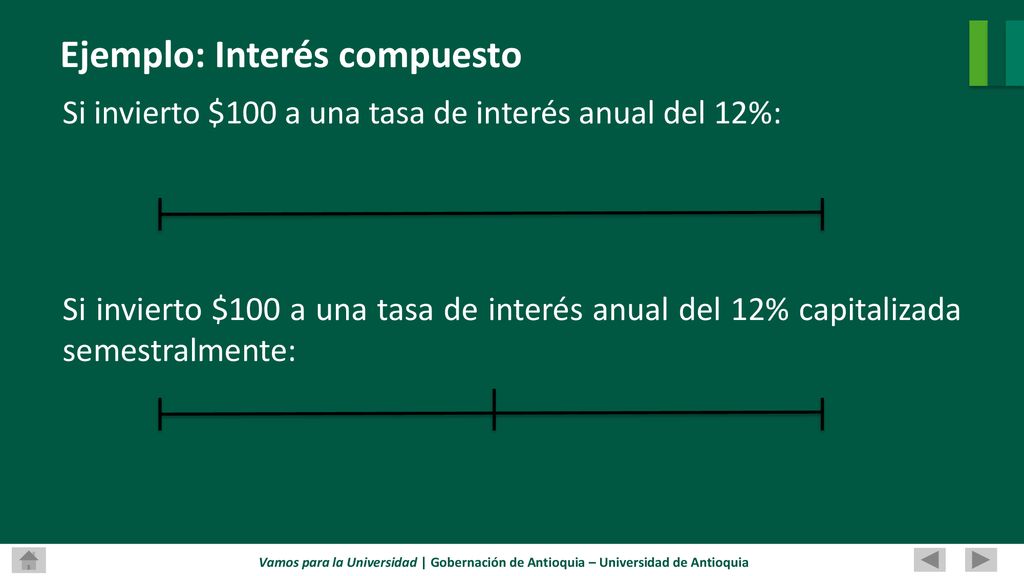 Ejemplo: Interés compuesto

Si invierto \$100 a una tasa de interés anual del 12%:

Si invierto \$100 a una tasa de interés anual del 12% capitalizada semestralmente:

Vamos para la Universidad | Gobernación de Antioquia – Universidad de Antioquia